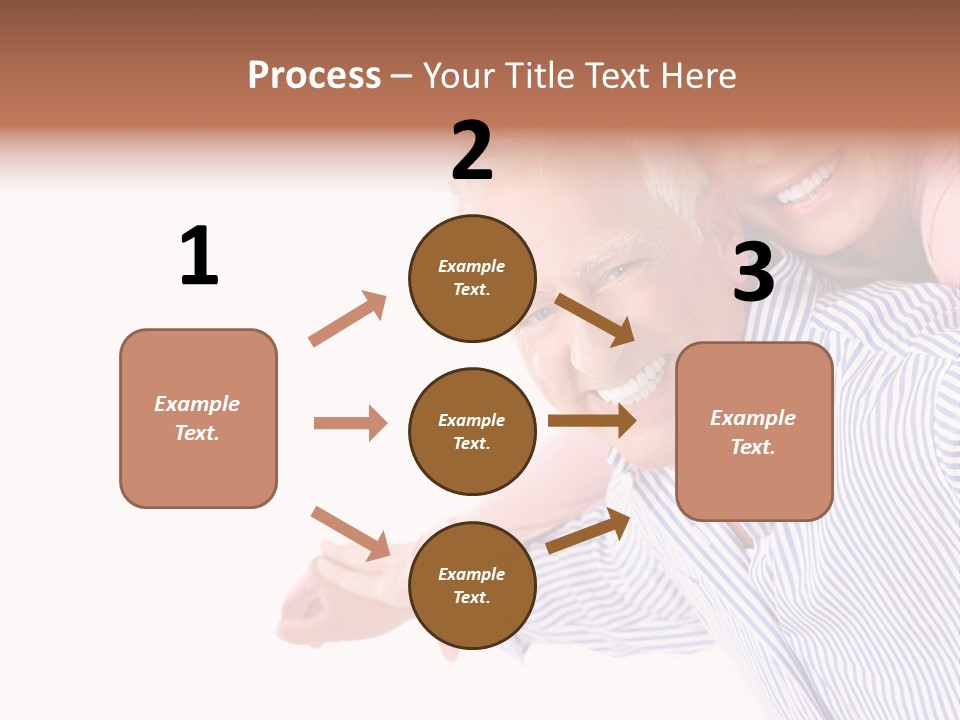 Process – Your Title Text Here

1

Example Text.

2

Example Text.

Example Text.

Example Text.

3

Example Text.